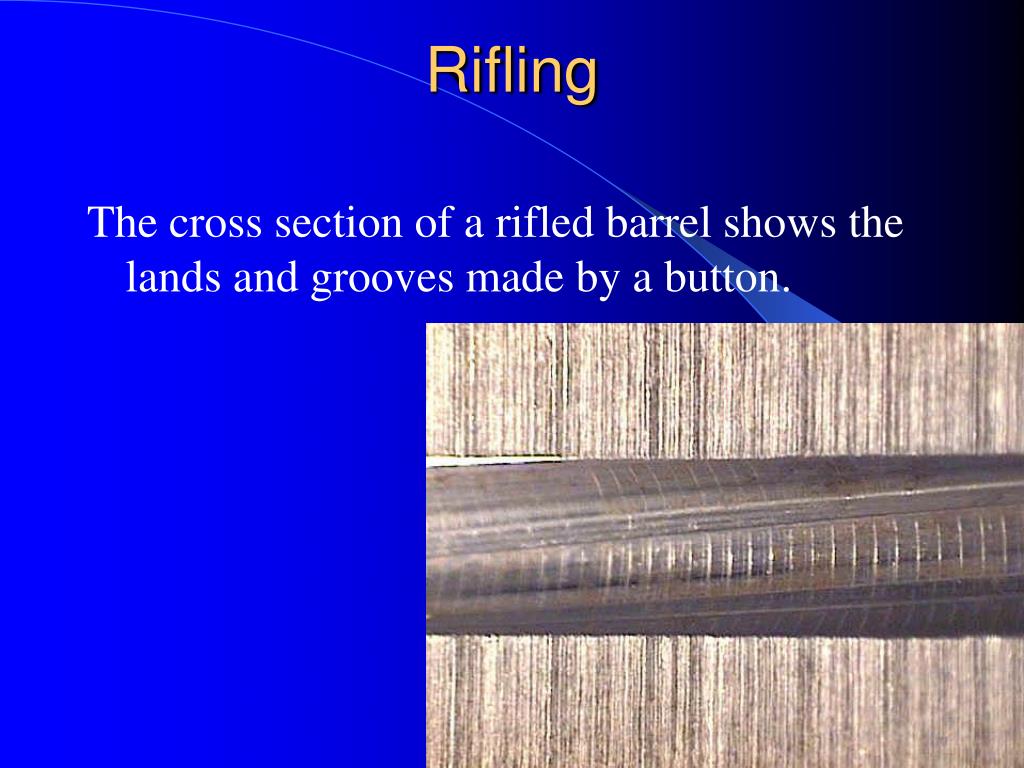 Rifling

The cross section of a rifled barrel shows the lands and grooves made by a button.